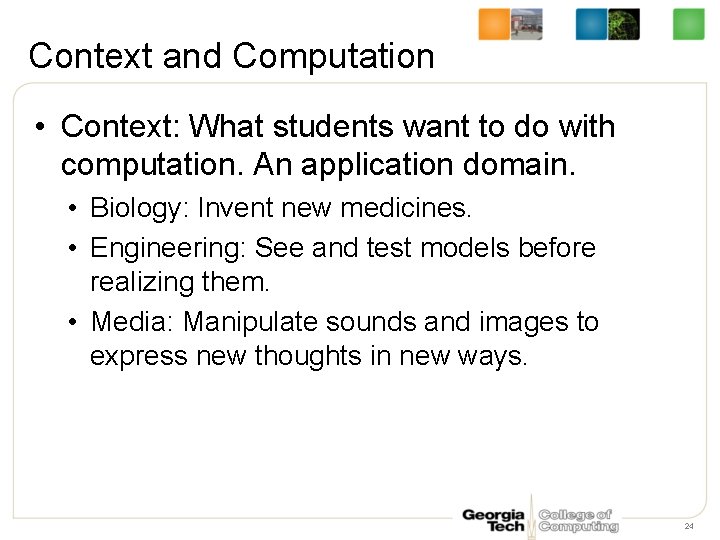 Context and Computation

• Context: What students want to do with computation. An application domain.
  • Biology: Invent new medicines.
  • Engineering: See and test models before realizing them.
  • Media: Manipulate sounds and images to express new thoughts in new ways.

Georgia Tech College of Computing

24